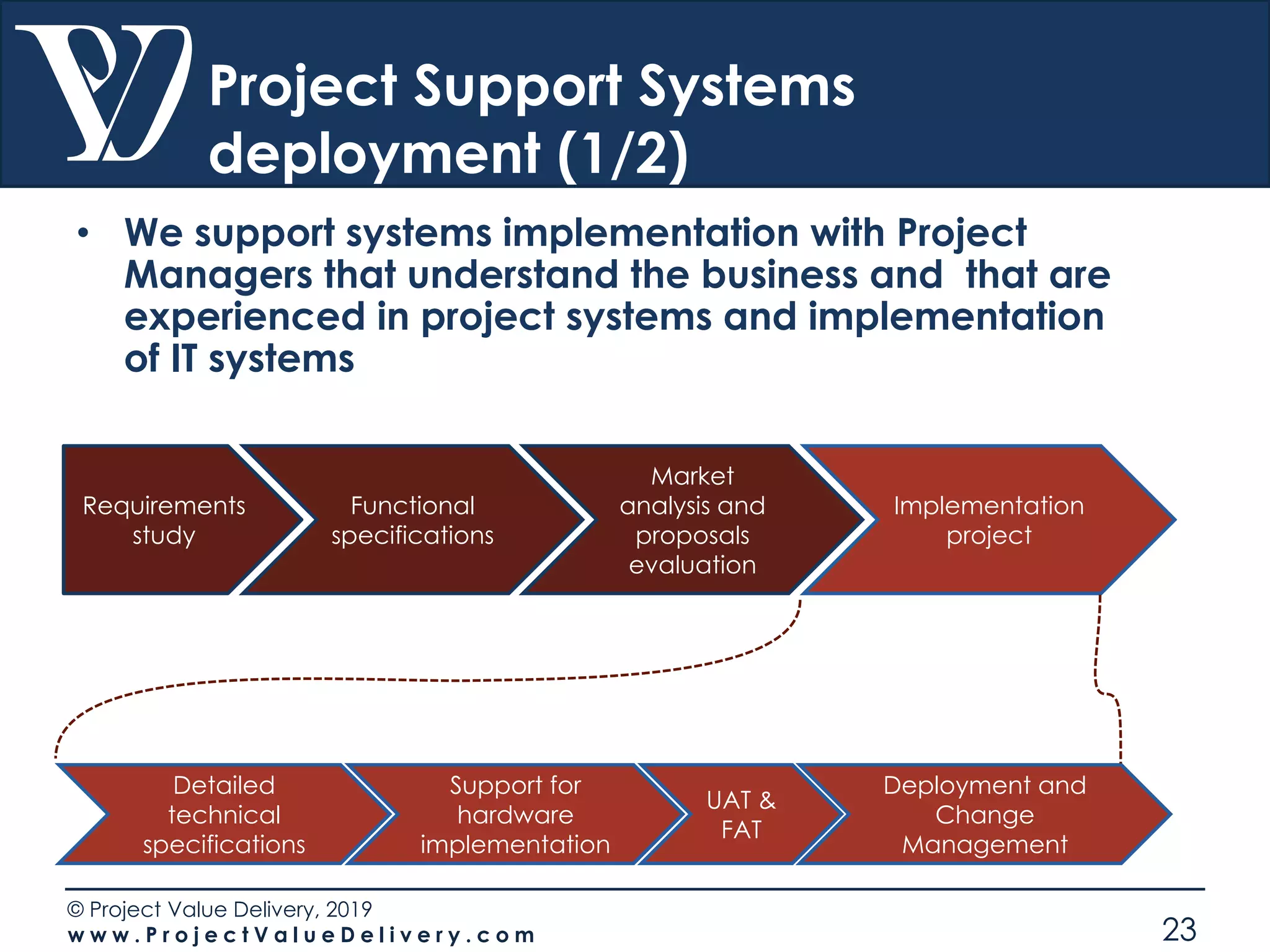 Project Support Systems deployment (1/2)

• We support systems implementation with Project Managers that understand the business and that are experienced in project systems and implementation of IT systems

Requirements study

Functional specifications

Market analysis and proposals evaluation

Implementation project

Detailed technical specifications

Support for hardware implementation

UAT & FAT

Deployment and Change Management

© Project Value Delivery, 2019
www.ProjectValueDelivery.com

23